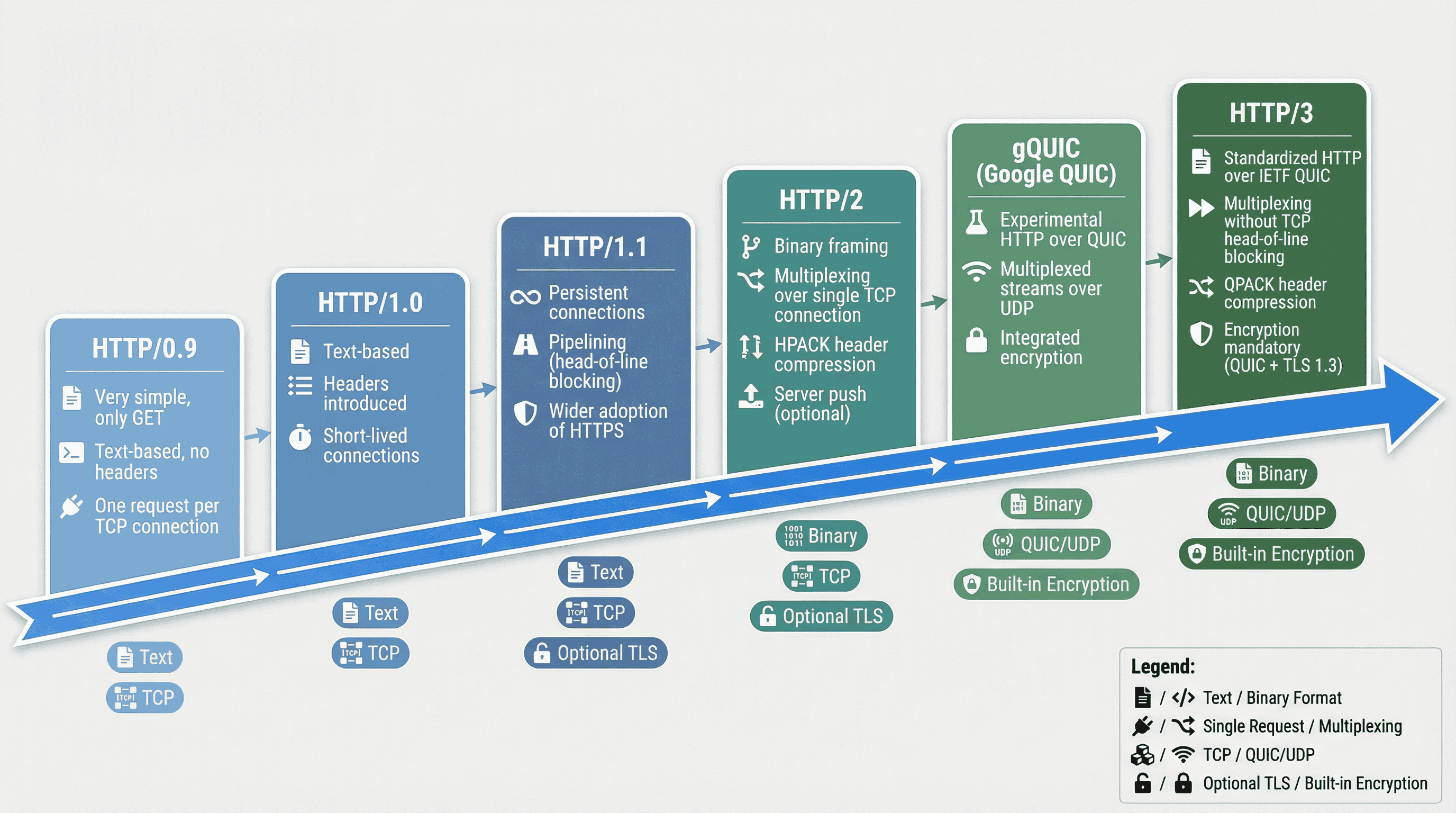 HTTP/0.9

Very simple, only GET

Text-based, no headers

One request per TCP connection

Text

TCP

HTTP/1.0

Text-based

Headers introduced

Short-lived connections

Text

TCP

HTTP/1.1

Persistent connections

Pipelining (head-of-line blocking)

Wider adoption of HTTPS

Text

TCP

Optional TLS

HTTP/2

Binary framing

Multiplexing over single TCP connection

HPACK header compression

Server push (optional)

Binary

TCP

Optional TLS

gQUIC (Google QUIC)

Experimental HTTP over QUIC

Multiplexed streams over UDP

Integrated encryption

Binary

QUIC/UDP

Built-in Encryption

HTTP/3

Standardized HTTP over IETF QUIC

Multiplexing without TCP head-of-line blocking

QPACK header compression

Encryption mandatory (QUIC + TLS 1.3)

Binary

QUIC/UDP

Built-in Encryption

Legend:
/ Text / Binary Format
/ Single Request / Multiplexing
/ TCP / QUIC/UDP
/ Optional TLS / Built-in Encryption